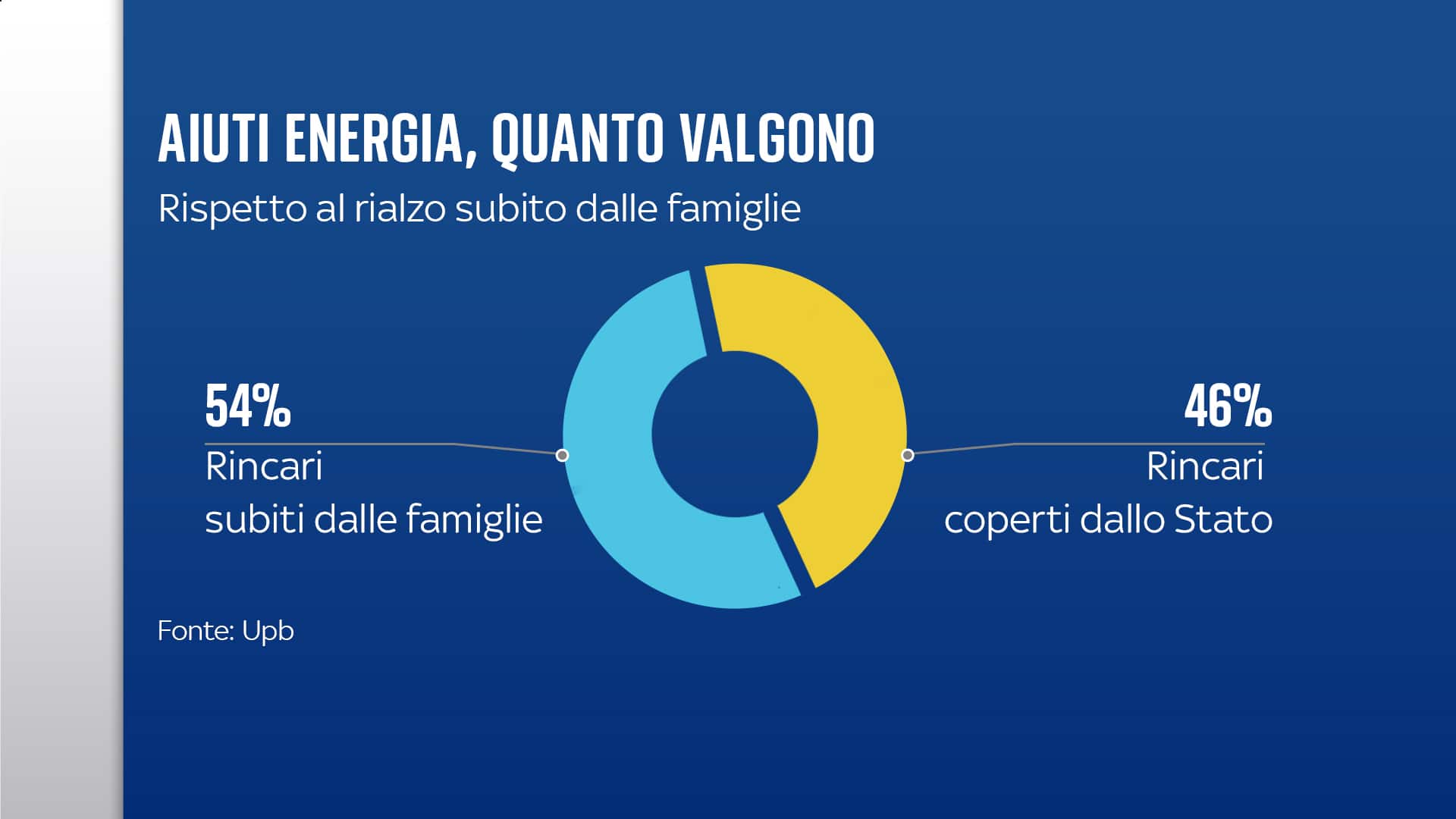 AIUTI ENERGIA, QUANTO VALGONO

Rispetto al rialzo subito dalle famiglie

54%
Rincari
subiti dalle famiglie

46%
Rincari
coperti dallo Stato

Fonte: Upb